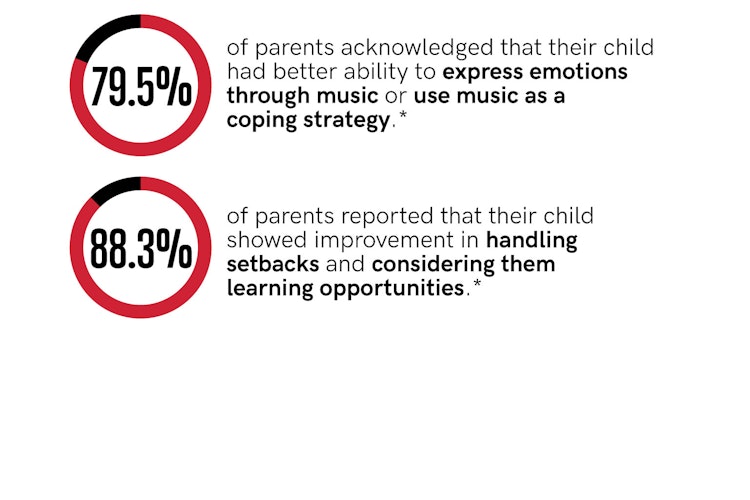 79.5%

of parents acknowledged that their child had better ability to express emotions through music or use music as a coping strategy.*

88.3%

of parents reported that their child showed improvement in handling setbacks and considering them learning opportunities.*